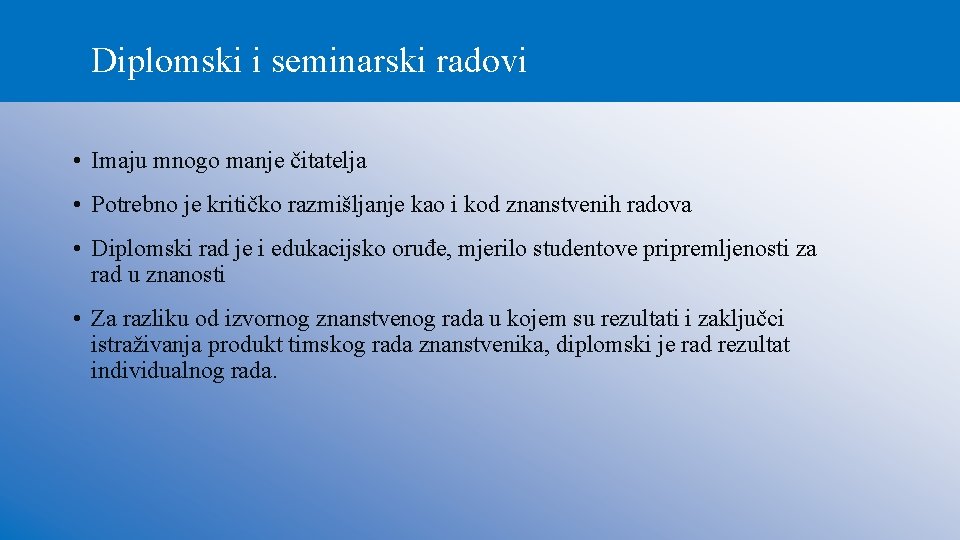 Diplomski i seminarski radovi

• Imaju mnogo manje čitatelja

• Potrebno je kritičko razmišljanje kao i kod znanstvenih radova

• Diplomski rad je i edukacijsko oruđe, mjerilo studentove pripremljenosti za rad u znanosti

• Za razliku od izvornog znanstvenog rada u kojem su rezultati i zaključci istraživanja produkt timskog rada znanstvenika, diplomski je rad rezultat individualnog rada.